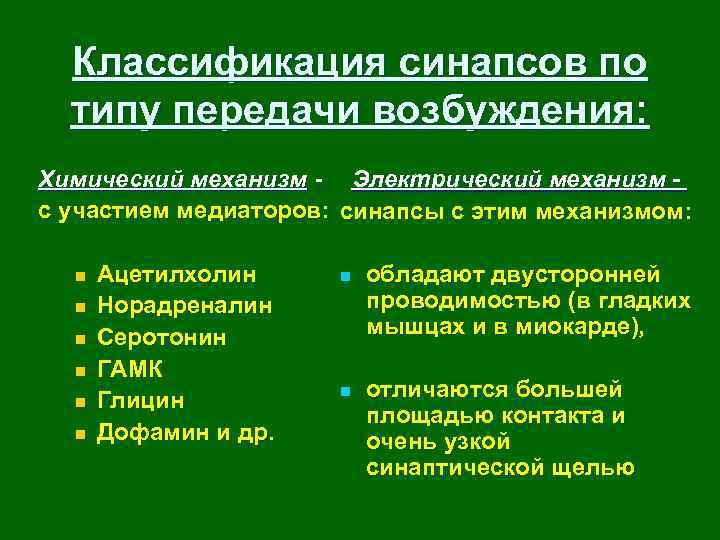 Классификация синапсов по типу передачи возбуждения:

Химический механизм - с участием медиаторов:

- Ацетилхолин
- Норадреналин
- Серотонин
- ГАМК
- Глицин
- Дофамин и др.

Электрический механизм - синапсы с этим механизмом:

- обладают двусторонней проводимостью (в гладких мышцах и в миокарде),
- отличаются большей площадью контакта и очень узкой синаптической щелью